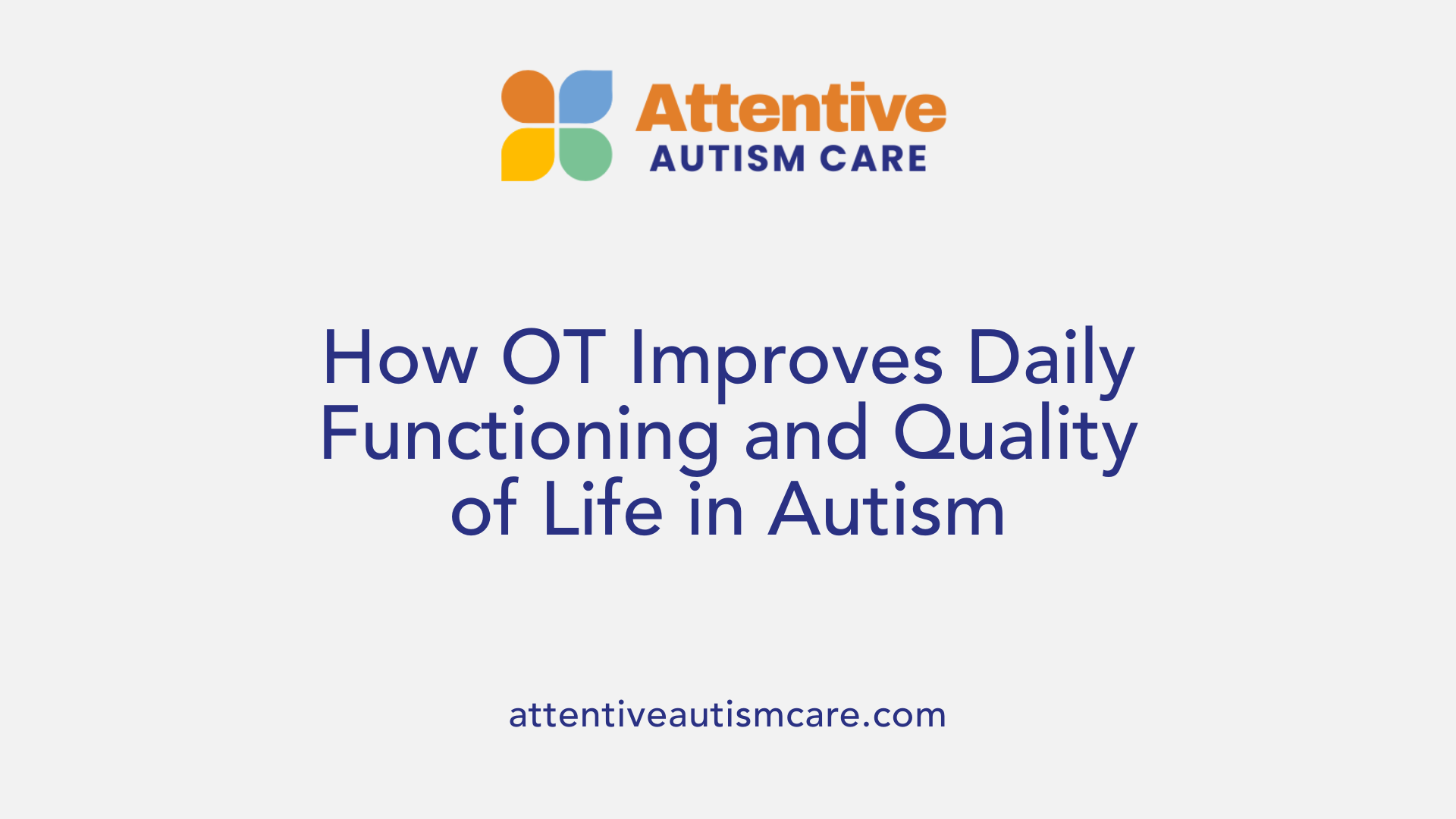 Attentive
AUTISM CARE

How OT Improves Daily Functioning and Quality of Life in Autism

attentiveautismcare.com